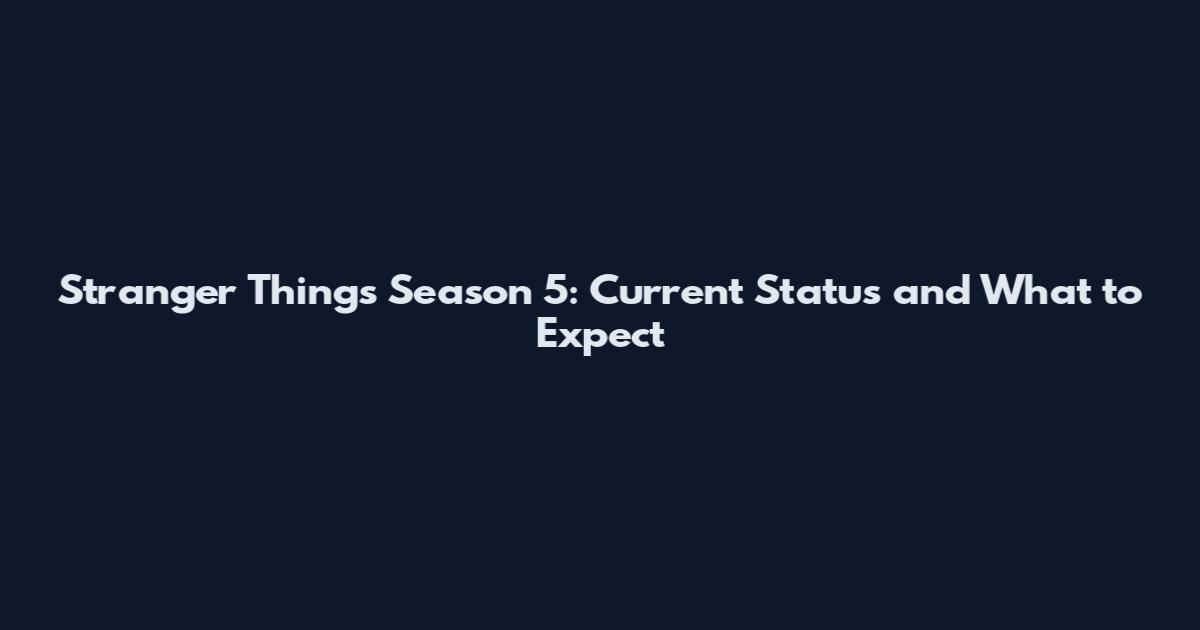 Stranger Things Season 5: Current Status and What to Expect